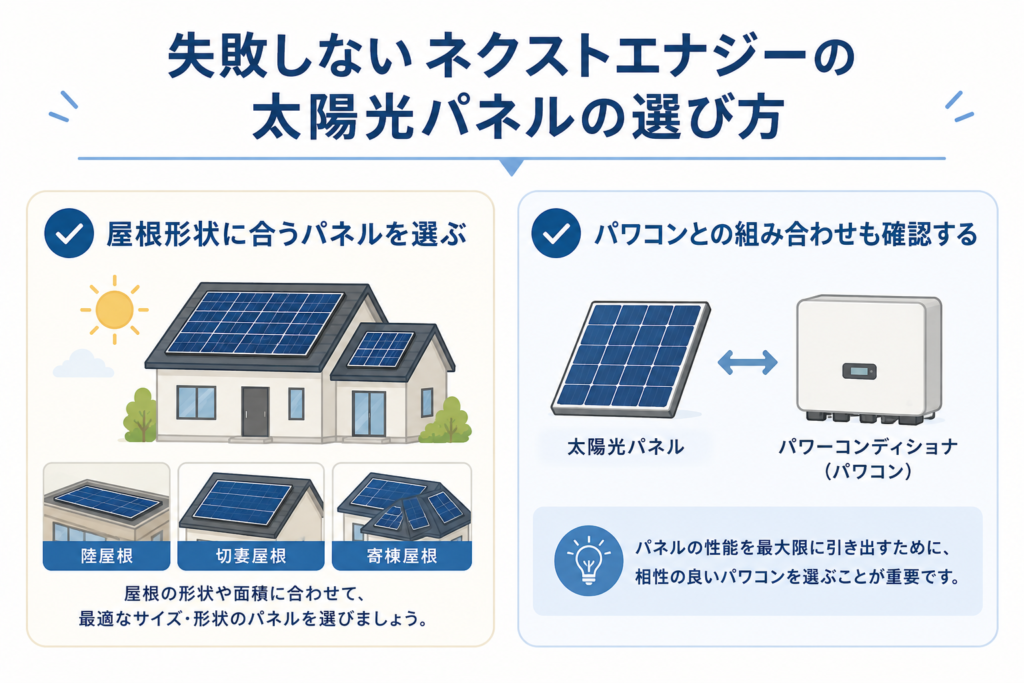 失敗しない ネクストエナジーの太陽光パネルの選び方

屋根形状に合うパネルを選ぶ

陸屋根

切妻屋根

寄棟屋根

屋根の形状や面積に合わせて、最適なサイズ・形状のパネルを選びましょう。

パワコンとの組み合わせも確認する

太陽光パネル

パワーコンディショナ（パワコン）

パネルの性能を最大限に引き出すために、相性の良いパワコンを選ぶことが重要です。